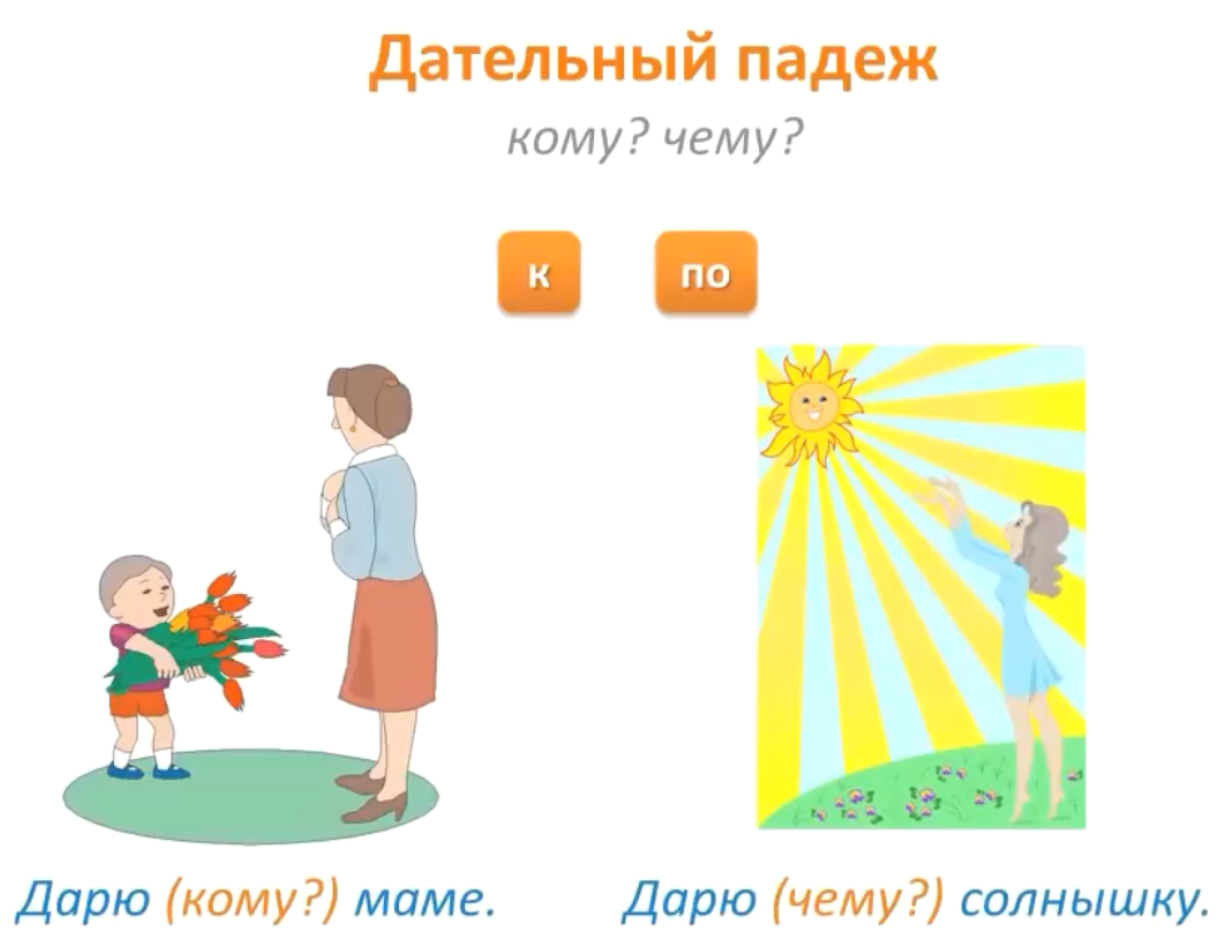 Дательный падеж

кому? чему?

к

по

Дарю (кому?) маме.

Дарю (чему?) солнышку.